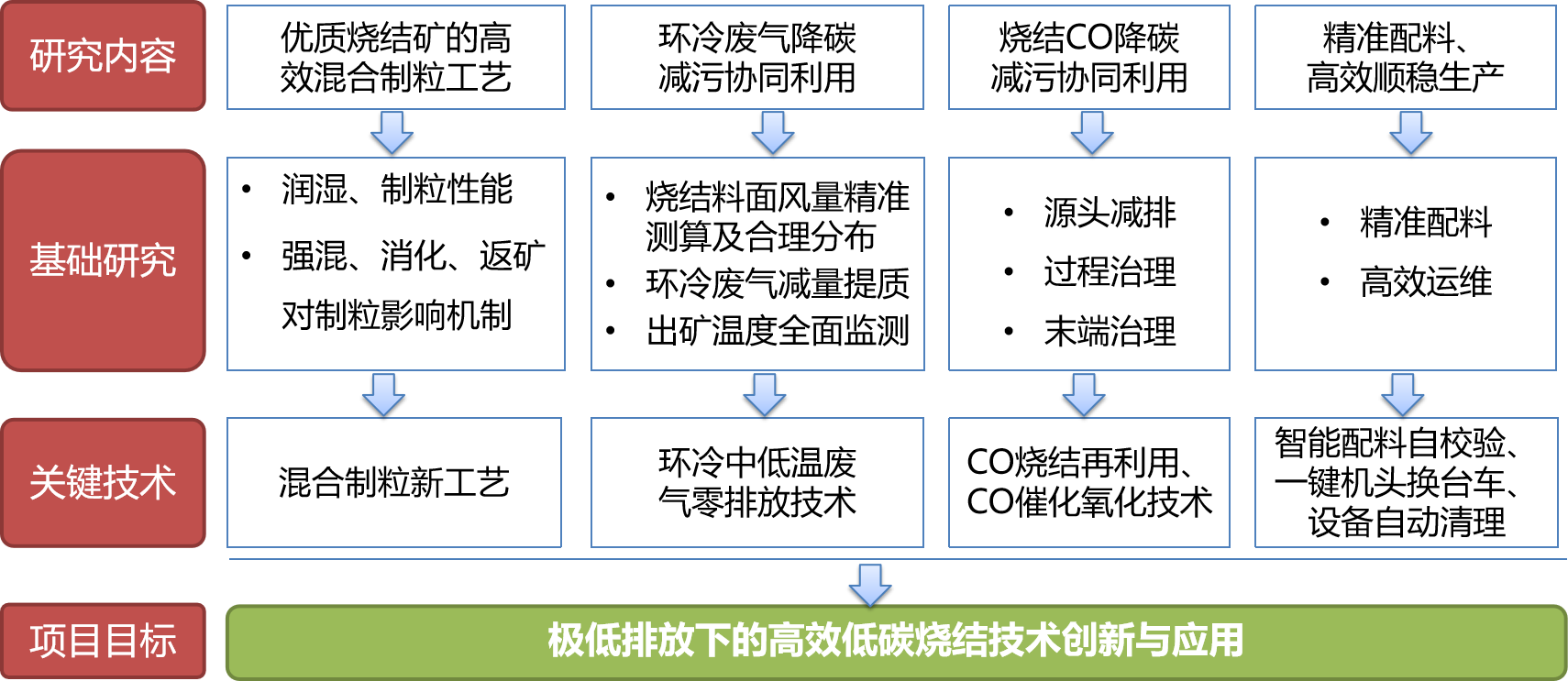 研究内容

优质烧结矿的高效混合制粒工艺

环冷废气降碳减污协同利用

烧结CO降碳减污协同利用

精准配料、高效顺稳生产

基础研究

• 润湿、制粒性能
• 强混、消化、返矿对制粒影响机制

• 烧结料面风量精准测算及合理分布
• 环冷废气减量提质
• 出矿温度全面监测

• 源头减排
• 过程治理
• 末端治理

• 精准配料
• 高效运维

关键技术

混合制粒新工艺

环冷中低温废气零排放技术

CO烧结再利用、CO催化氧化技术

智能配料自校验、一键机头换台车、设备自动清理

项目目标

极低排放下的高效低碳烧结技术创新与应用